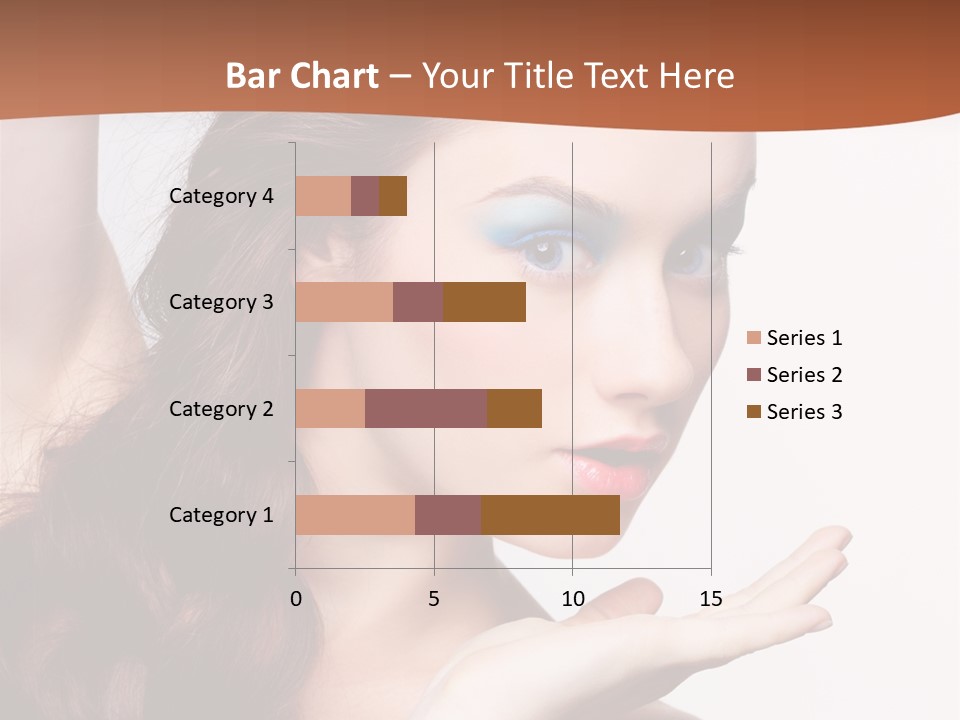 Bar Chart – Your Title Text Here

Category 4
Category 3
Category 2
Category 1

0
5
10
15

Series 1
Series 2
Series 3